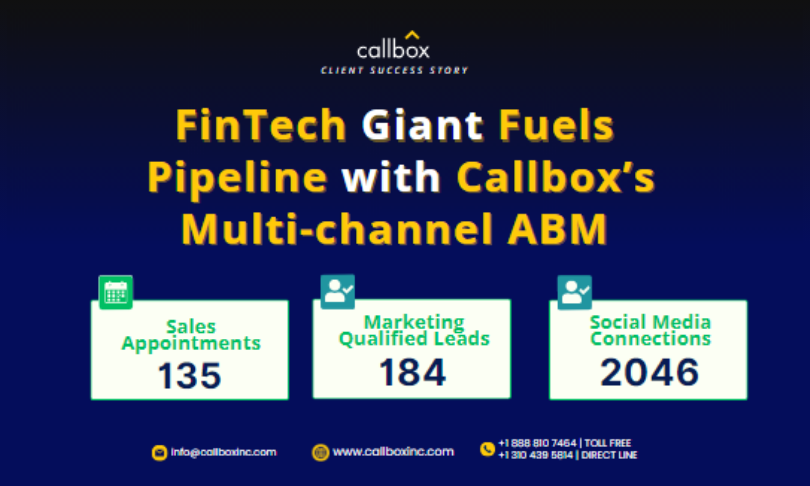 callbox
CLIENT SUCCESS STORY

FinTech Giant Fuels Pipeline with Callbox's Multi-channel ABM

Sales Appointments
135

Marketing Qualified Leads
184

Social Media Connections
2046

info@callboxinc.com

www.callboxinc.com

+1 888 810 7464 | TOLL FREE
+1 310 439 5814 | DIRECT LINE